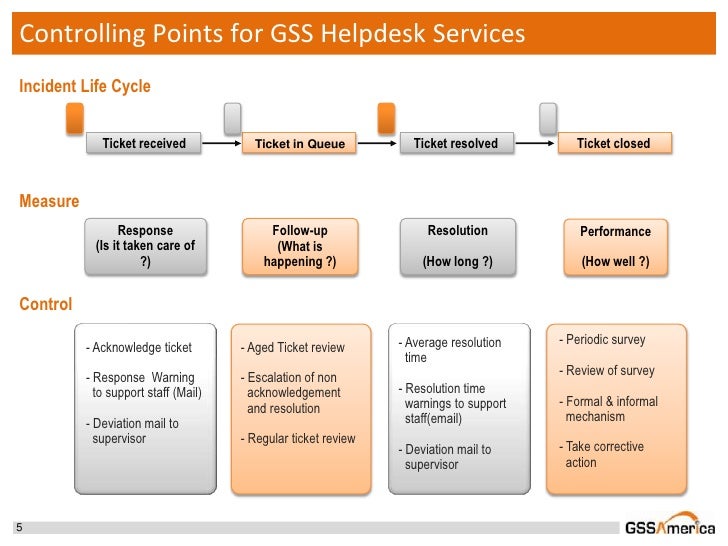 Controlling Points for GSS Helpdesk Services

Incident Life Cycle

Ticket received

Ticket in Queue

Ticket resolved

Ticket closed

Measure

Response
(Is it taken care of ?)

Follow-up
(What is happening ?)

Resolution

(How long ?)

Performance

(How well ?)

Control

- Acknowledge ticket

- Response Warning to support staff (Mail)

- Deviation mail to supervisor

- Aged Ticket review

- Escalation of non acknowledgement and resolution

- Regular ticket review

- Average resolution time

- Resolution time warnings to support staff(email)

- Deviation mail to supervisor

- Periodic survey

- Review of survey

- Formal & informal mechanism

- Take corrective action

5

GSSAmerica